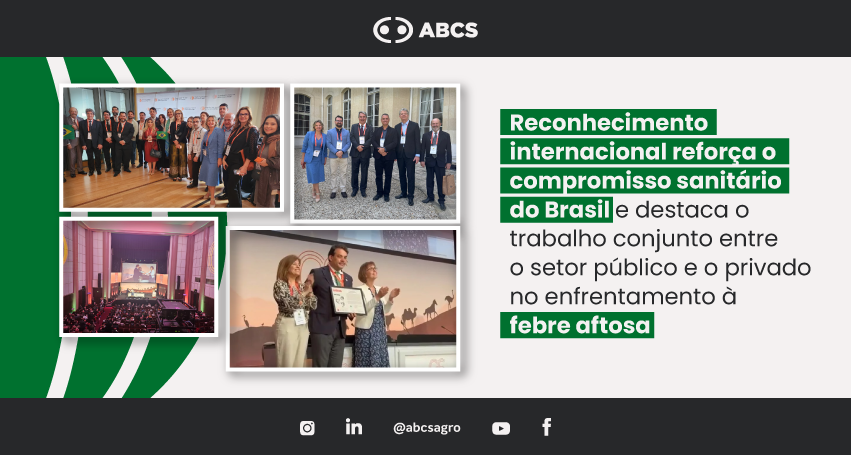 ABCS

Reconhecimento internacional reforça o compromisso sanitário do Brasil e destaca o trabalho conjunto entre o setor público e o privado no enfrentamento à febre aftosa

@abcsagro